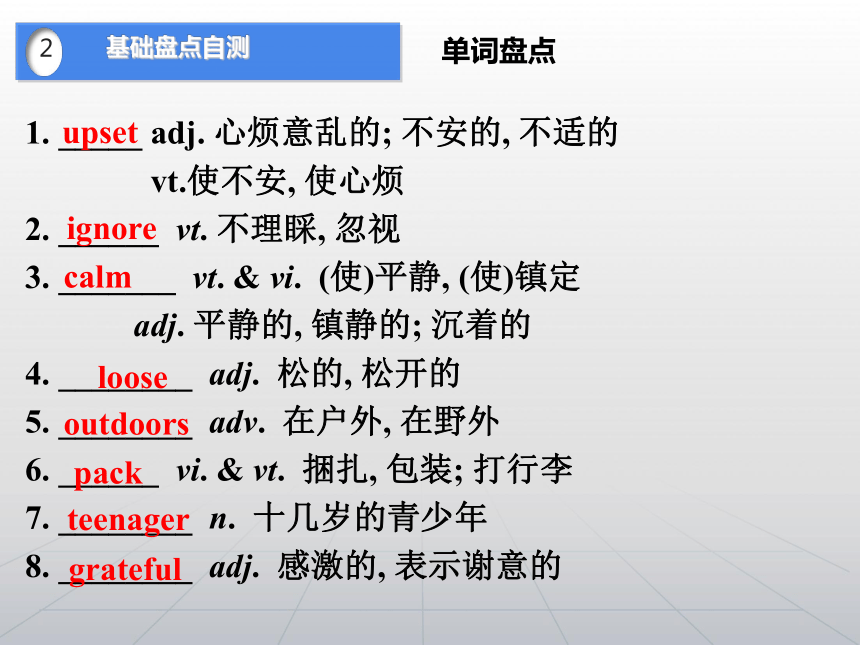 2 基础盘点自测

单词盘点

1. upset adj. 心烦意乱的; 不安的, 不适的
vt.使不安, 使心烦

2. ignore vt. 不理睬, 忽视

3. calm vt. & vi. (使)平静, (使)镇定
adj. 平静的, 镇静的; 沉着的

4. loose adj. 松的, 松开的

5. outdoors adv. 在户外, 在野外

6. pack vi. & vt. 捆扎, 包装; 打行李

7. teenager n. 十几岁的青少年

8. grateful adj. 感激的, 表示谢意的